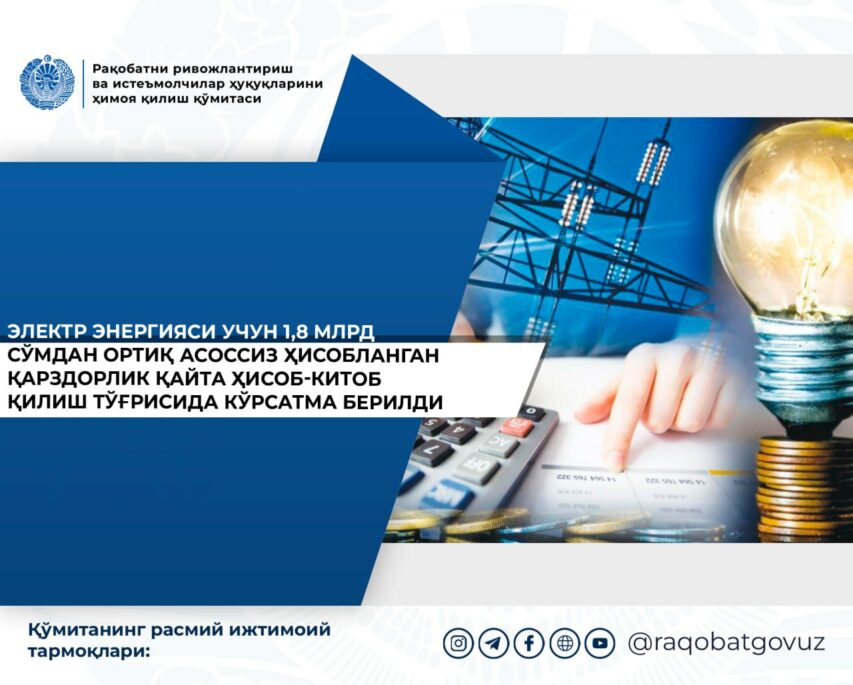 Рақобатни ривожлантириш ва истеъмолчилар ҳуқуқларини ҳимоя қилиш қўмитаси

ЭЛЕКТР ЭНЕРГИЯСИ УЧУН 1,8 МЛРД СЎМДАН ОРТИҚ АСОССИЗ ҲИСОБЛАНГАН ҚАРЗДОРЛИК ҚАЙТА ҲИСОБ-КИТОБ ҚИЛИШ ТЎҒРИСИДА КЎРСАТМА БЕРИЛДИ

Қўмитанинг расмий ижтимоий тармоқлари:

@raqobatgovuz